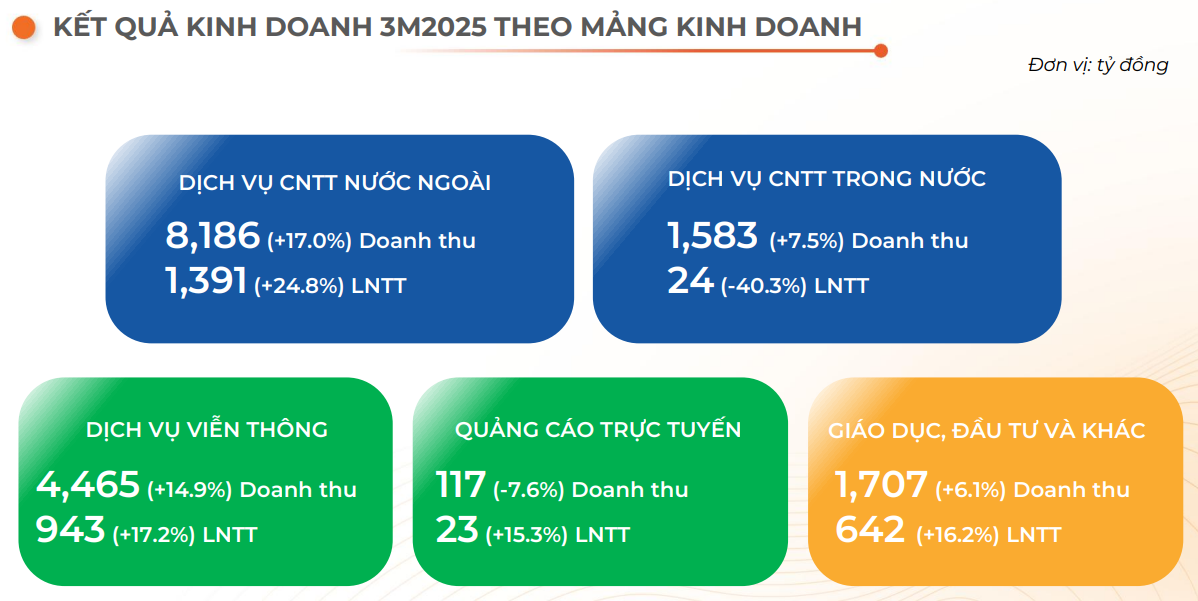 KẾT QUẢ KINH DOANH 3M2025 THEO MẢNG KINH DOANH

Đơn vị: tỷ đồng

DỊCH VỤ CNTT NƯỚC NGOÀI

8,186 (+17.0%) Doanh thu
1,391 (+24.8%) LNTT

DỊCH VỤ CNTT TRONG NƯỚC

1,583 (+7.5%) Doanh thu
24 (-40.3%) LNTT

DỊCH VỤ VIỄN THÔNG

4,465 (+14.9%) Doanh thu
943 (+17.2%) LNTT

QUẢNG CÁO TRỰC TUYẾN

117 (-7.6%) Doanh thu
23 (+15.3%) LNTT

GIÁO DỤC, ĐẦU TƯ VÀ KHÁC

1,707 (+6.1%) Doanh thu
642 (+16.2%) LNTT